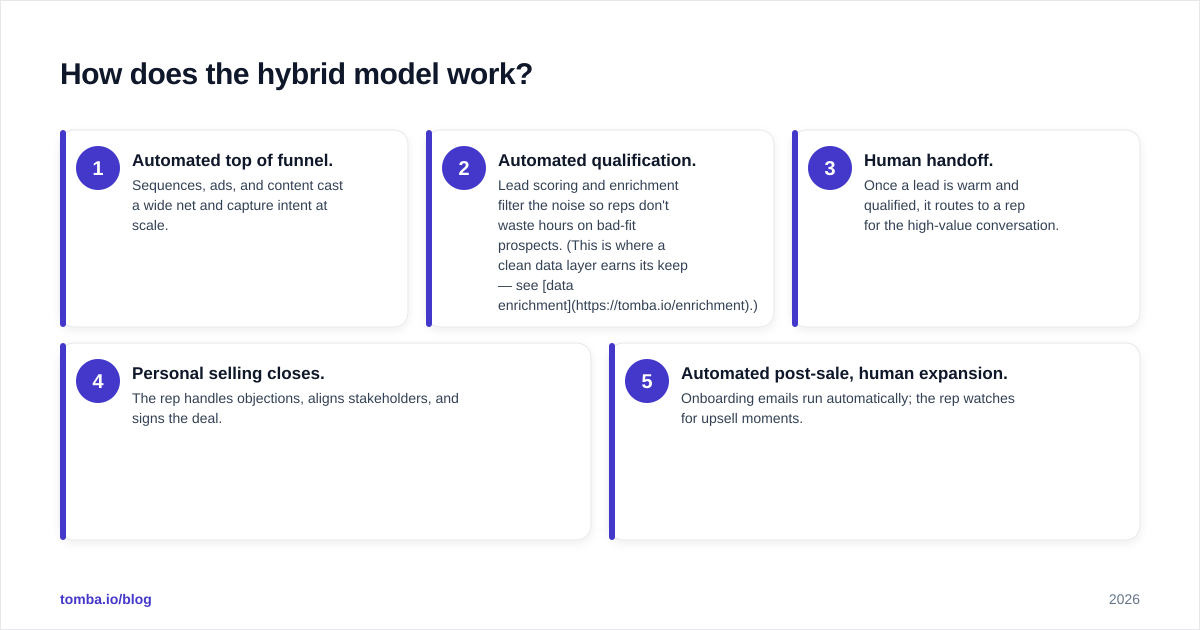 How does the hybrid model work?

1
Automated top of funnel.
Sequences, ads, and content cast a wide net and capture intent at scale.

2
Automated qualification.
Lead scoring and enrichment filter the noise so reps don't waste hours on bad-fit prospects. (This is where a clean data layer earns its keep — see [data enrichment](https://tomba.io/enrichment).)

3
Human handoff.
Once a lead is warm and qualified, it routes to a rep for the high-value conversation.

4
Personal selling closes.
The rep handles objections, aligns stakeholders, and signs the deal.

5
Automated post-sale, human expansion.
Onboarding emails run automatically; the rep watches for upsell moments.

tomba.io/blog

2026